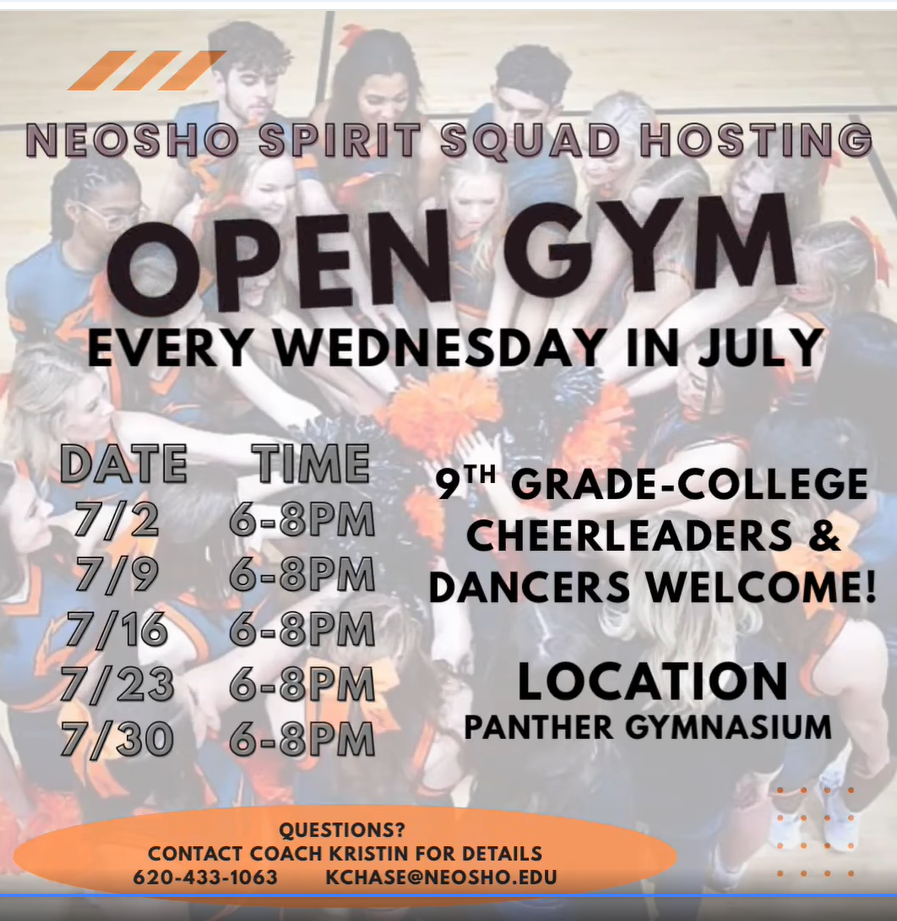 NEOSHO SPIRIT SQUAD HOSTING

OPEN GYM

EVERY WEDNESDAY IN JULY

| DATE | TIME |
|---|---|
| 7/2 | 6-8PM |
| 7/9 | 6-8PM |
| 7/16 | 6-8PM |
| 7/23 | 6-8PM |
| 7/30 | 6-8PM |

9$^{TH}$ GRADE-COLLEGE CHEERLEADERS & DANCERS WELCOME!

LOCATION
PANTHER GYMNASIUM

QUESTIONS?
CONTACT COACH KRISTIN FOR DETAILS
620-433-1063 KCHASE@NEOSHO.EDU